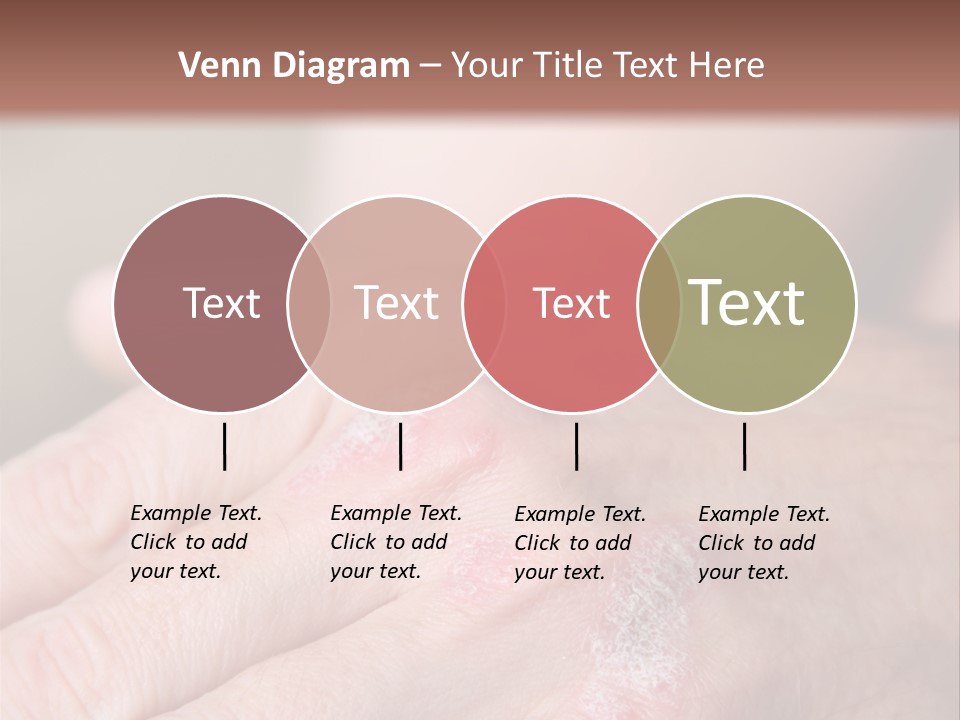 Venn Diagram – Your Title Text Here

Text

Text

Text

Text

Example Text. Click to add your text.

Example Text. Click to add your text.

Example Text. Click to add your text.

Example Text. Click to add your text.